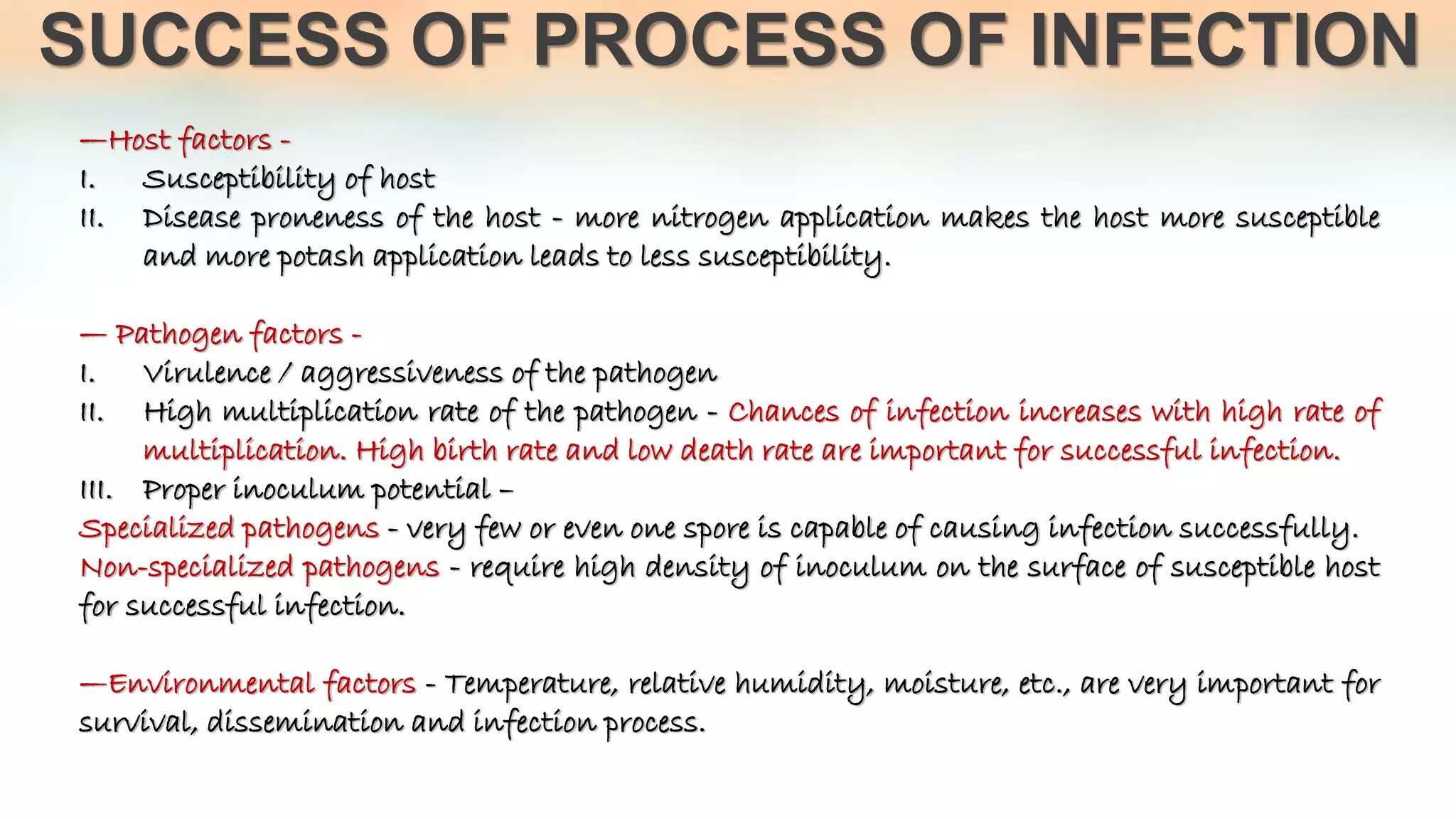 SUCCESS OF PROCESS OF INFECTION

—Host factors -
I. Susceptibility of host
II. Disease proneness of the host - more nitrogen application makes the host more susceptible and more potash application leads to less susceptibility.

— Pathogen factors -
I. Virulence / aggressiveness of the pathogen
II. High multiplication rate of the pathogen - Chances of infection increases with high rate of multiplication. High birth rate and low death rate are important for successful infection.
III. Proper inoculum potential –
Specialized pathogens - very few or even one spore is capable of causing infection successfully.
Non-specialized pathogens - require high density of inoculum on the surface of susceptible host for successful infection.

—Environmental factors - Temperature, relative humidity, moisture, etc., are very important for survival, dissemination and infection process.